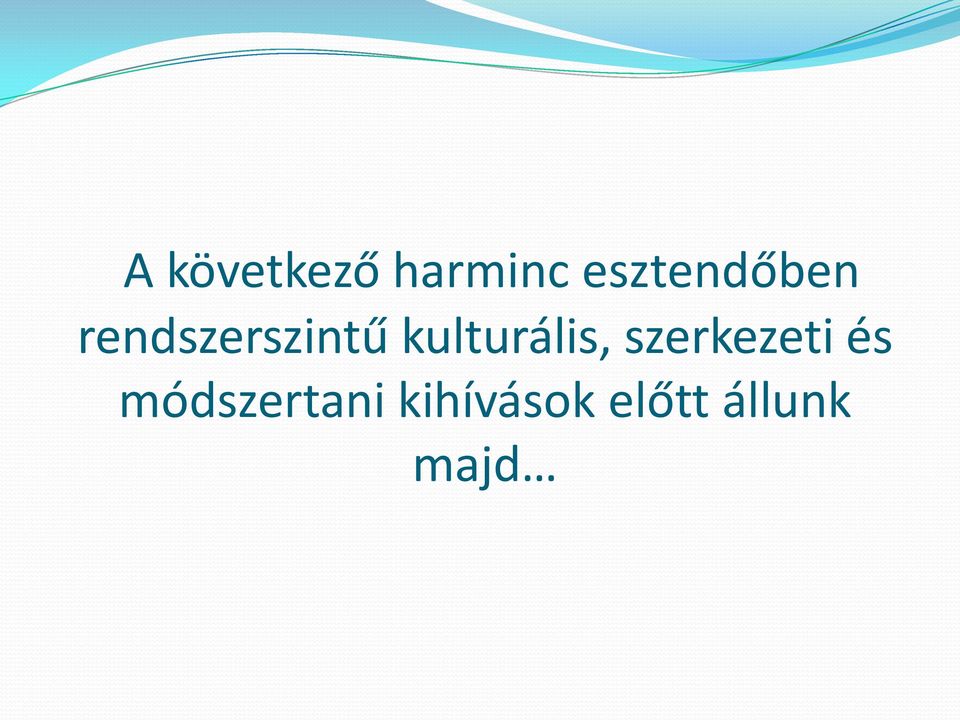 A következő harminc esztendőben rendszerszintű kulturális, szerkezeti és módszertani kihívások előtt állunk majd…